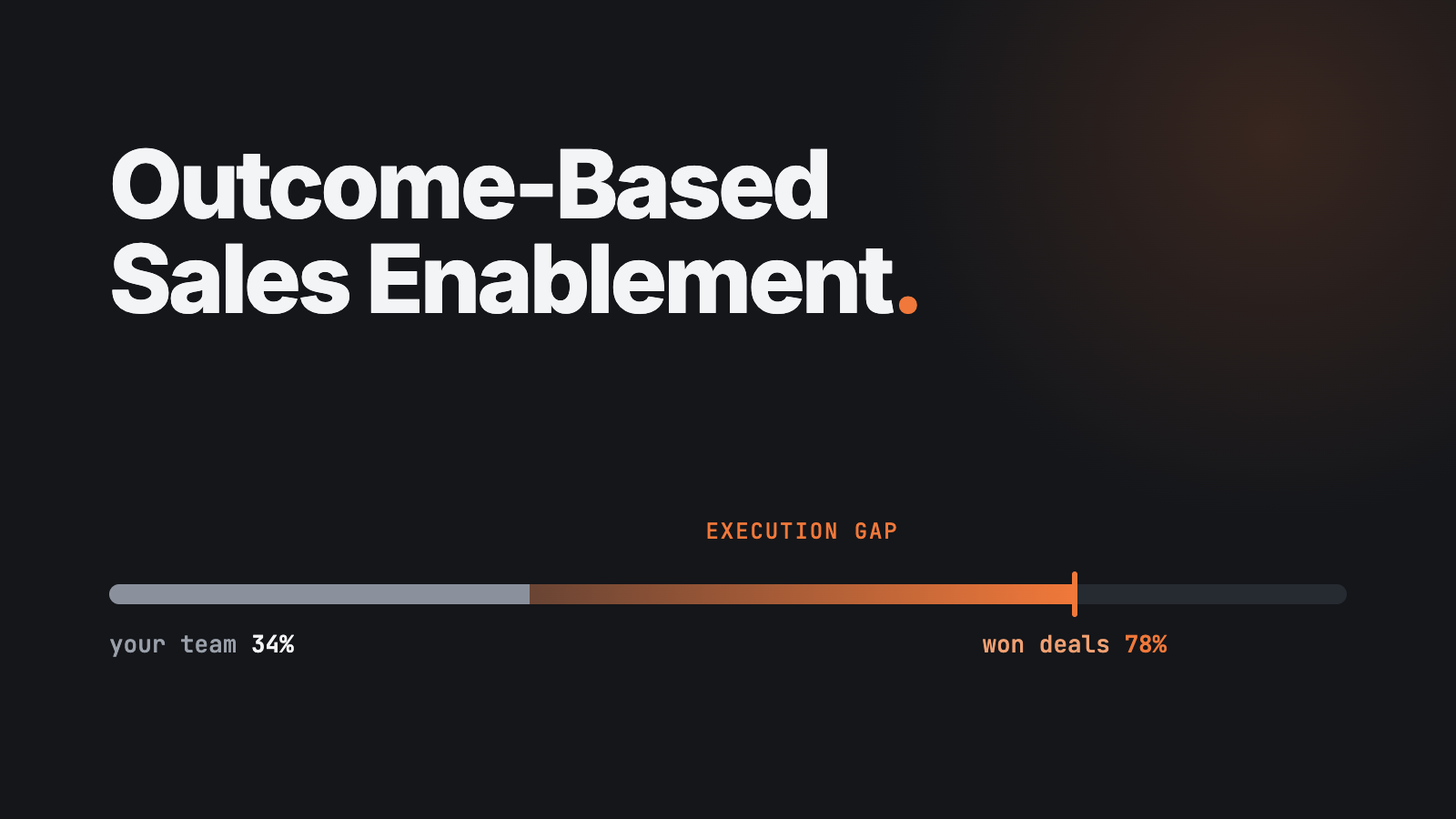 Outcome-Based Sales Enablement.

EXECUTION GAP

your team 34%

won deals 78%